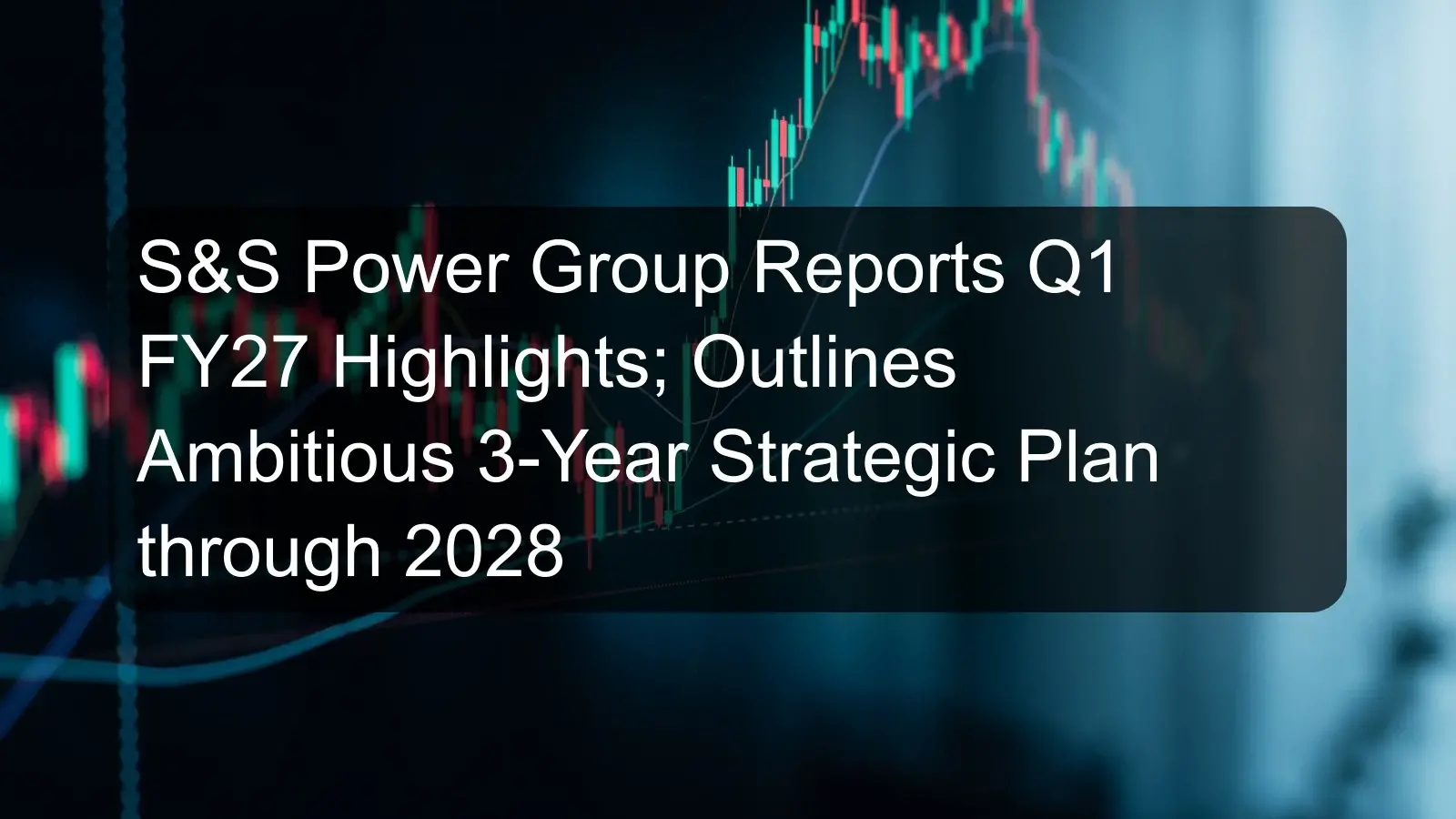 S&S Power Group Reports Q1 FY27 Highlights; Outlines Ambitious 3-Year Strategic Plan through 2028